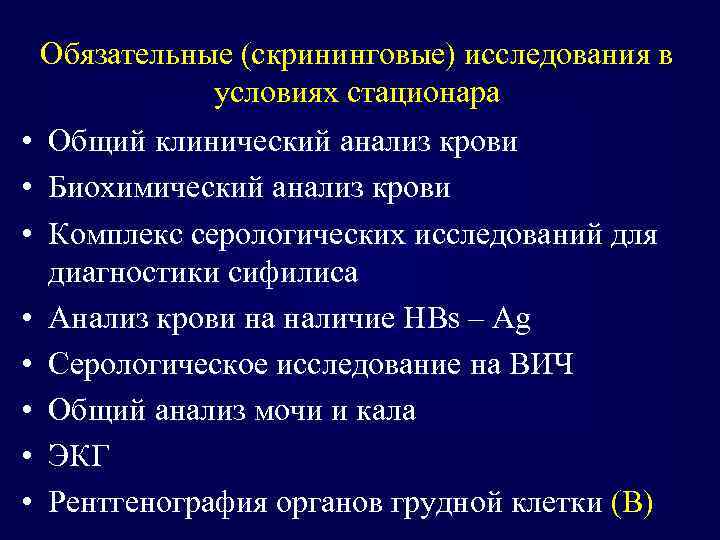 Обязательные (скрининговые) исследования в условиях стационара

• Общий клинический анализ крови
• Биохимический анализ крови
• Комплекс серологических исследований для диагностики сифилиса
• Анализ крови на наличие HBs – Ag
• Серологическое исследование на ВИЧ
• Общий анализ мочи и кала
• ЭКГ
• Рентгенография органов грудной клетки (В)